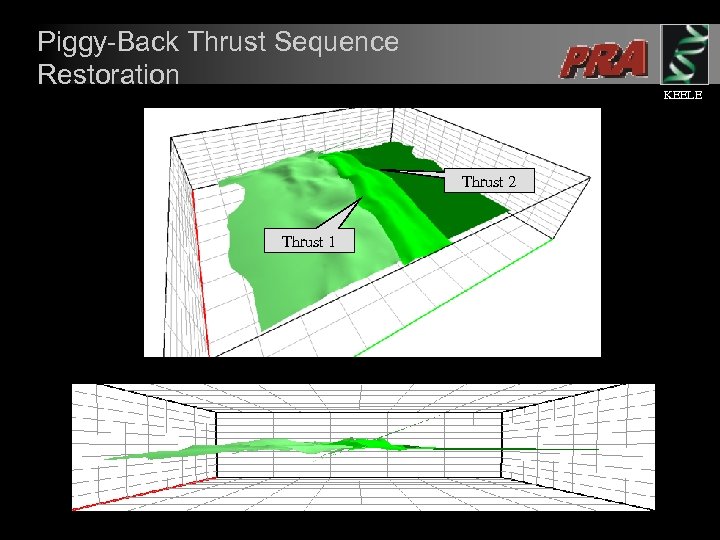 Piggy-Back Thrust Sequence Restoration

PRA

KEELE

Thrust 2

Thrust 1